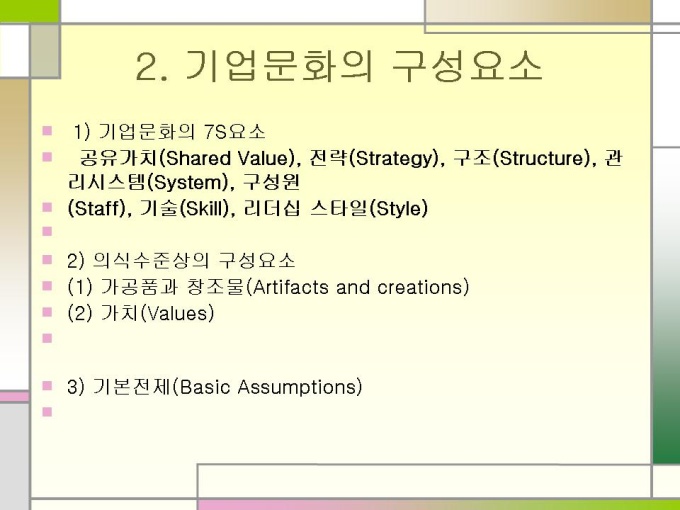 2. 기업문화의 구성요소

1) 기업문화의 7S요소

공유가치(Shared Value), 전략(Strategy), 구조(Structure), 관리시스템(System), 구성원

(Staff), 기술(Skill), 리더십 스타일(Style)

2) 의식수준상의 구성요소

(1) 가공품과 창조물(Artifacts and creations)

(2) 가치(Values)

3) 기본전제(Basic Assumptions)